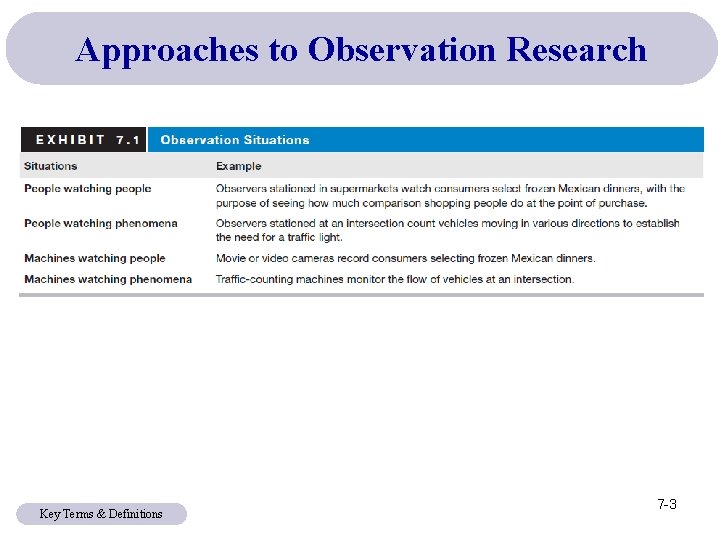 Approaches to Observation Research

EXHIBIT 7.1 Observation Situations

| Situations | Example |
|---|---|
| People watching people | Observers stationed in supermarkets watch consumers select frozen Mexican dinners, with the purpose of seeing how much comparison shopping people do at the point of purchase. |
| People watching phenomena | Observers stationed at an intersection count vehicles moving in various directions to establish the need for a traffic light. |
| Machines watching people | Movie or video cameras record consumers selecting frozen Mexican dinners. |
| Machines watching phenomena | Traffic-counting machines monitor the flow of vehicles at an intersection. |

Key Terms & Definitions

7-3